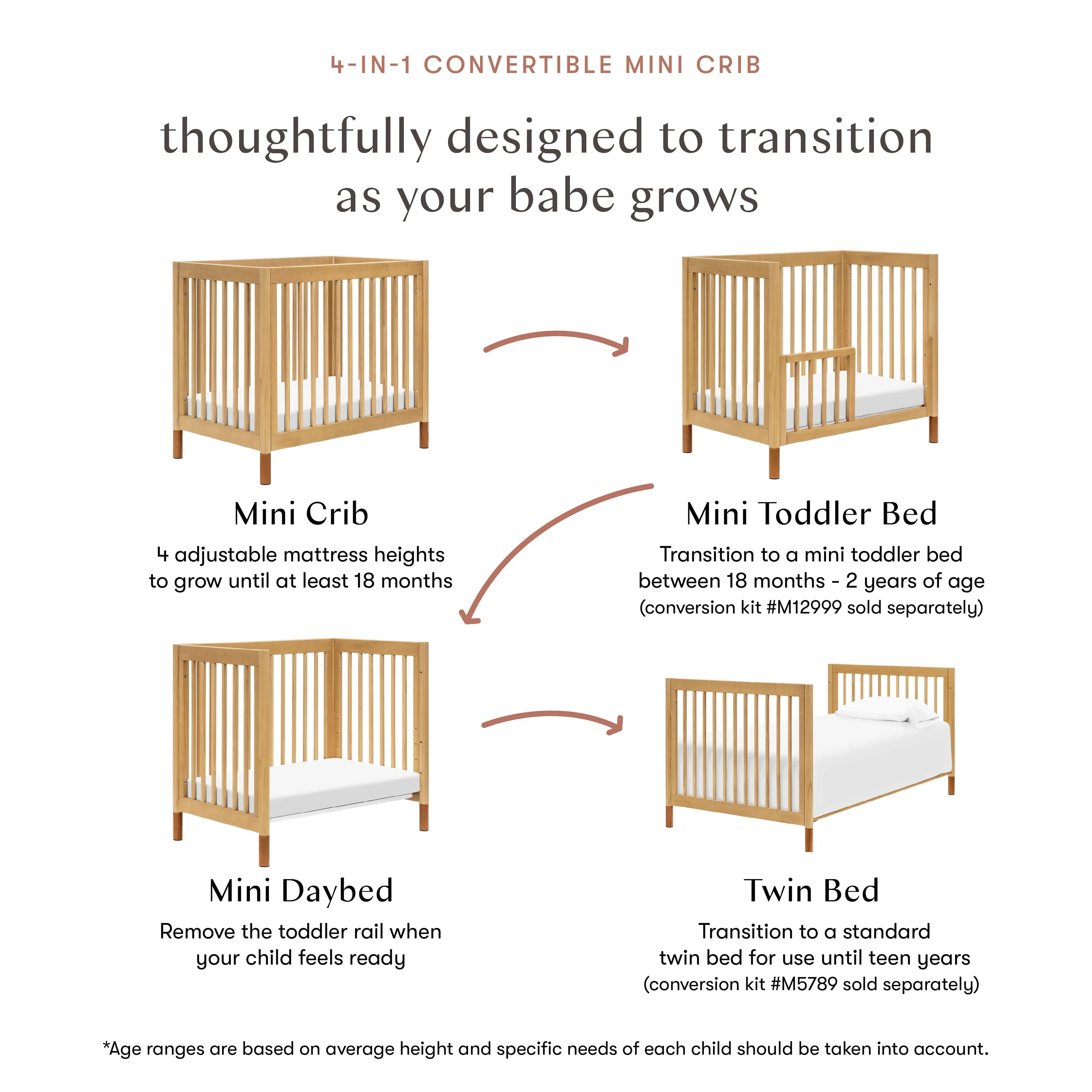 4-IN-1 CONVERTIBLE MINI CRIB

thoughtfully designed to transition as your babe grows

Mini Crib

4 adjustable mattress heights to grow until at least 18 months

Mini Toddler Bed

Transition to a mini toddler bed between 18 months - 2 years of age (conversion kit #M12999 sold separately)

Mini Daybed

Remove the toddler rail when your child feels ready

Twin Bed

Transition to a standard twin bed for use until teen years (conversion kit #M5789 sold separately)

*Age ranges are based on average height and specific needs of each child should be taken into account.